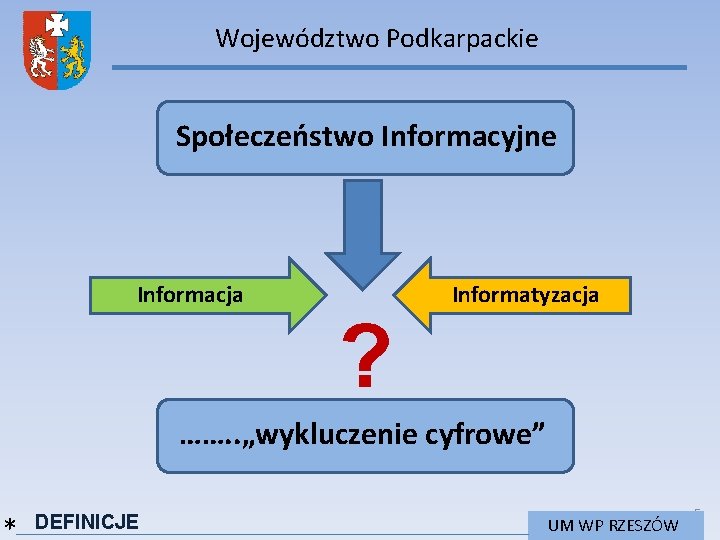 Województwo Podkarpackie

Społeczeństwo Informacyjne

Informacja

Informatyzacja

?

……..„wykluczenie cyfrowe”

* DEFINICJE

UM WP RZESZÓW